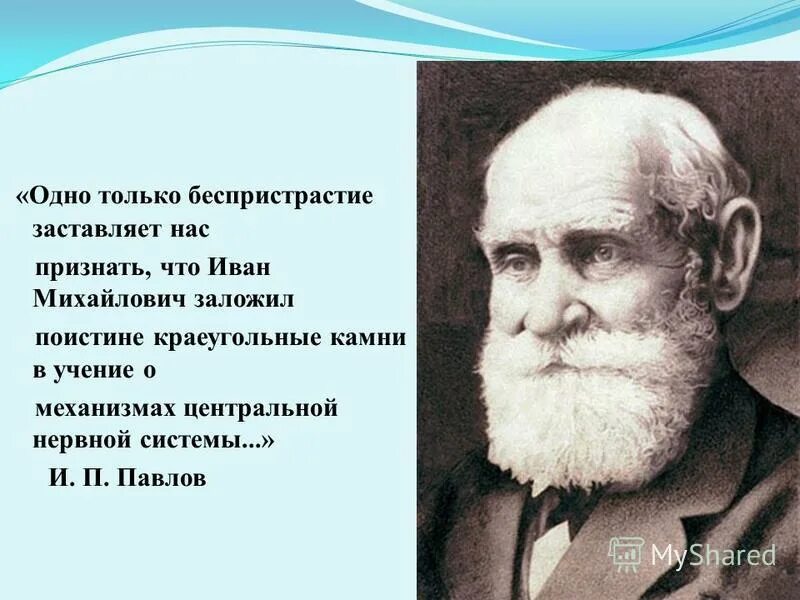 «Одно только беспристрастие заставляет нас признать, что Иван Михайлович заложил поистине краеугольные камни в учение о механизмах центральной нервной системы...»
И. П. Павлов

MyShared